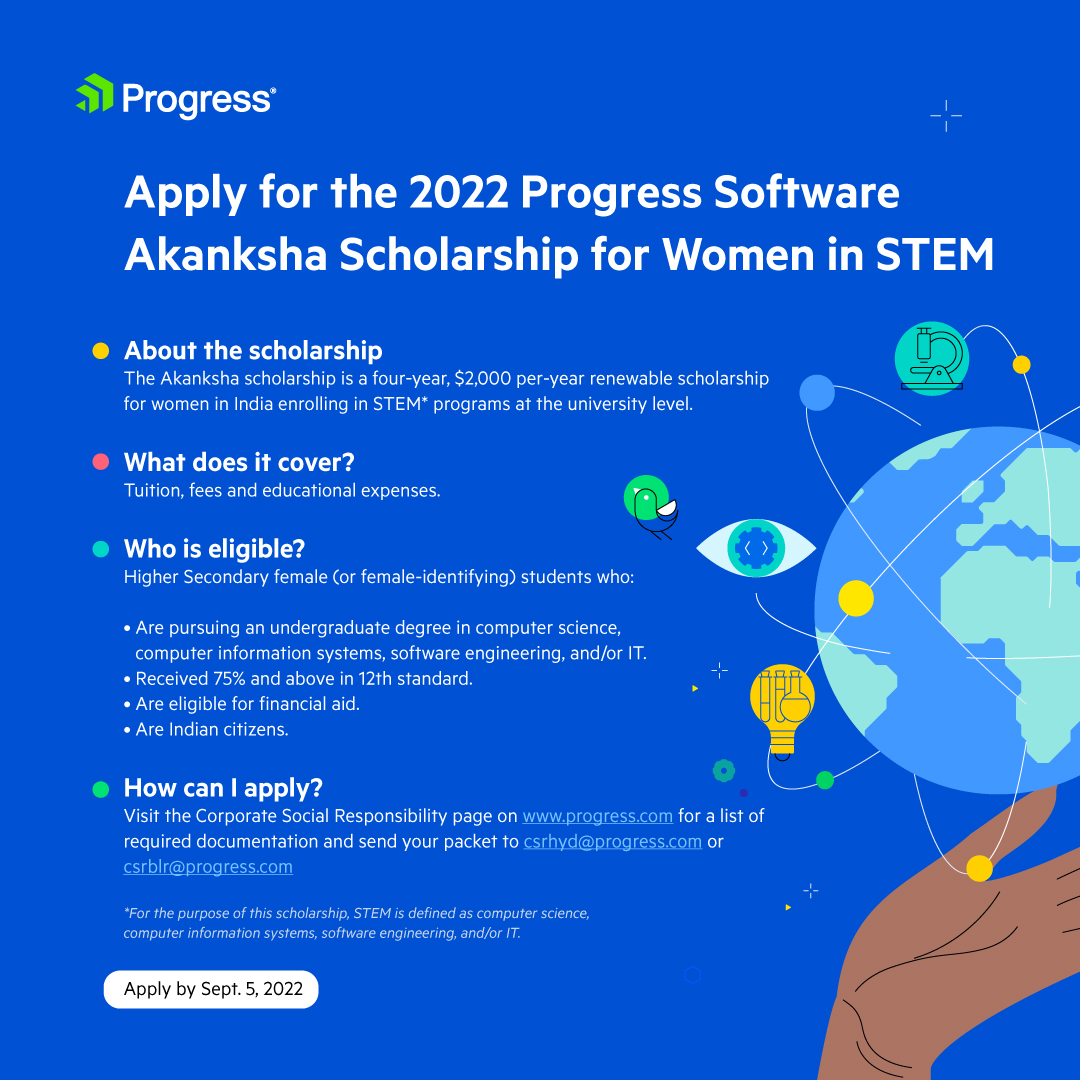 Progress®

Apply for the 2022 Progress Software Akanksha Scholarship for Women in STEM

About the scholarship
The Akanksha scholarship is a four-year, $2,000 per-year renewable scholarship for women in India enrolling in STEM* programs at the university level.

What does it cover?
Tuition, fees and educational expenses.

Who is eligible?
Higher Secondary female (or female-identifying) students who:

• Are pursuing an undergraduate degree in computer science, computer information systems, software engineering, and/or IT.
• Received 75% and above in 12th standard.
• Are eligible for financial aid.
• Are Indian citizens.

How can I apply?
Visit the Corporate Social Responsibility page on www.progress.com for a list of required documentation and send your packet to csrhyd@progress.com or csrblr@progress.com

*For the purpose of this scholarship, STEM is defined as computer science, computer information systems, software engineering, and/or IT.

Apply by Sept. 5, 2022